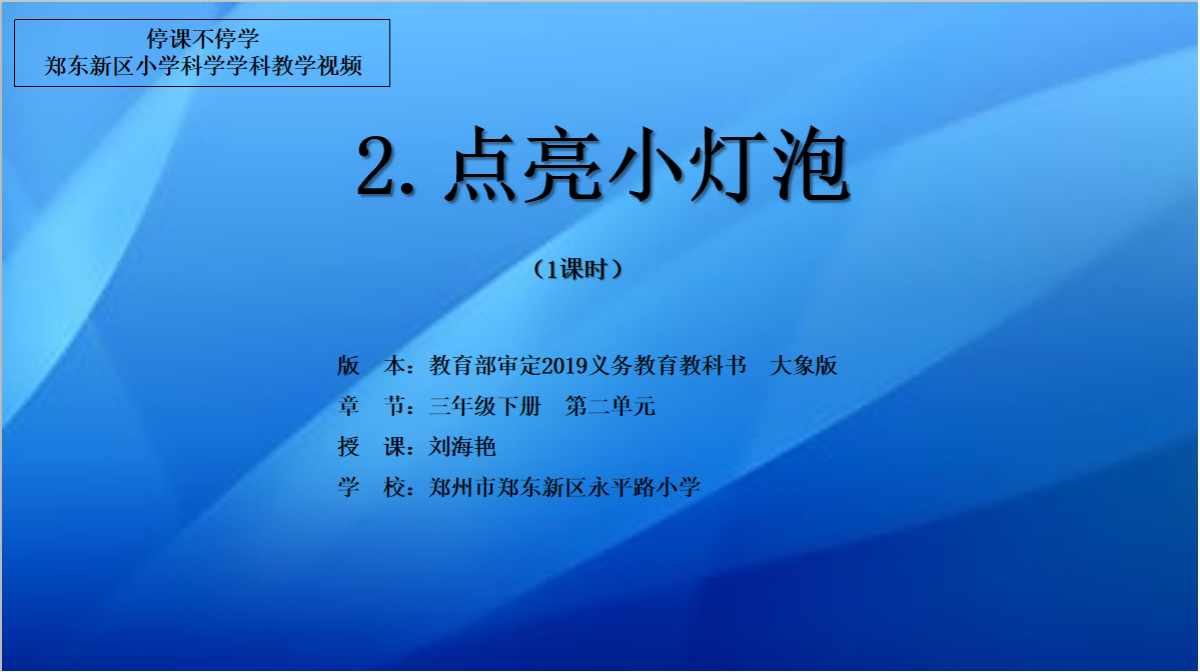 停课不停学
郑东新区小学科学学科教学视频

2. 点亮小灯泡

（1课时）

版　本：教育部审定2019义务教育教科书　大象版
章　节：三年级下册　第二单元
授　课：刘海艳
学　校：郑州市郑东新区永平路小学